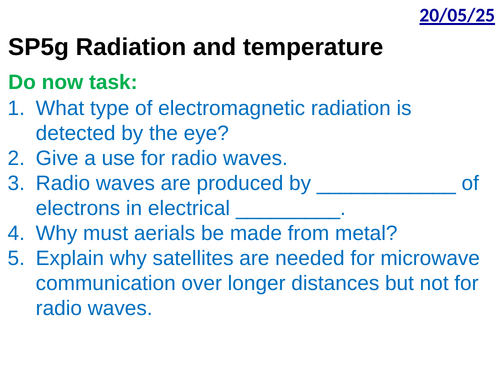 20/05/25

SP5g Radiation and temperature

Do now task:

1. What type of electromagnetic radiation is detected by the eye?
2. Give a use for radio waves.
3. Radio waves are produced by ____________ of electrons in electrical _________.
4. Why must aerials be made from metal?
5. Explain why satellites are needed for microwave communication over longer distances but not for radio waves.